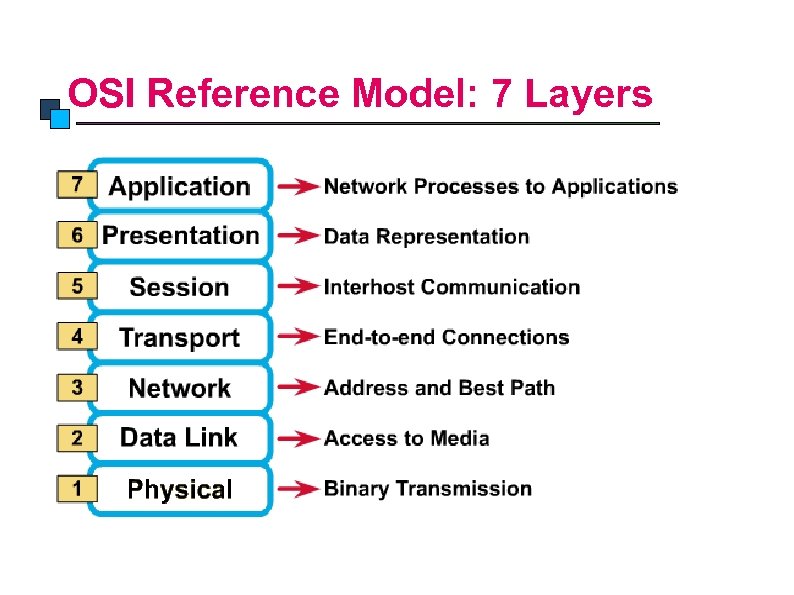 OSI Reference Model: 7 Layers

7 Application → Network Processes to Applications
6 Presentation → Data Representation
5 Session → Interhost Communication
4 Transport → End-to-end Connections
3 Network → Address and Best Path
2 Data Link → Access to Media
1 Physical → Binary Transmission